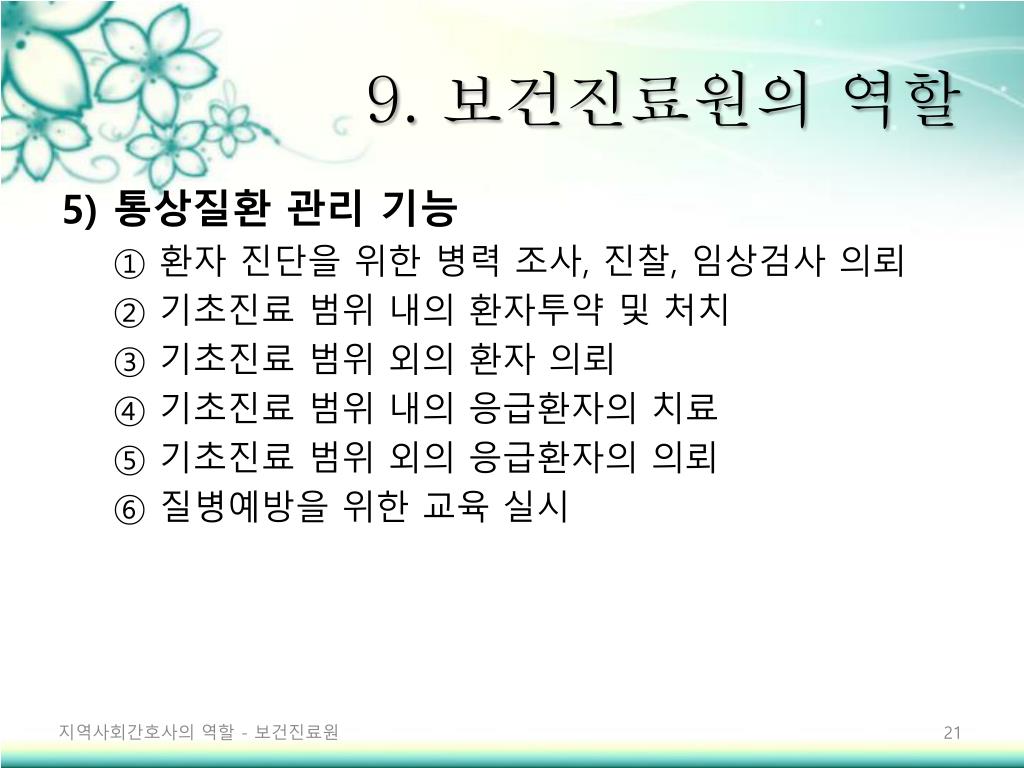 9. 보건진료원의 역할

5) 통상질환 관리 기능

① 환자 진단을 위한 병력 조사, 진찰, 임상검사 의뢰
② 기초진료 범위 내의 환자투약 및 처치
③ 기초진료 범위 외의 환자 의뢰
④ 기초진료 범위 내의 응급환자의 치료
⑤ 기초진료 범위 외의 응급환자의 의뢰
⑥ 질병예방을 위한 교육 실시

지역사회간호사의 역할 - 보건진료원

21